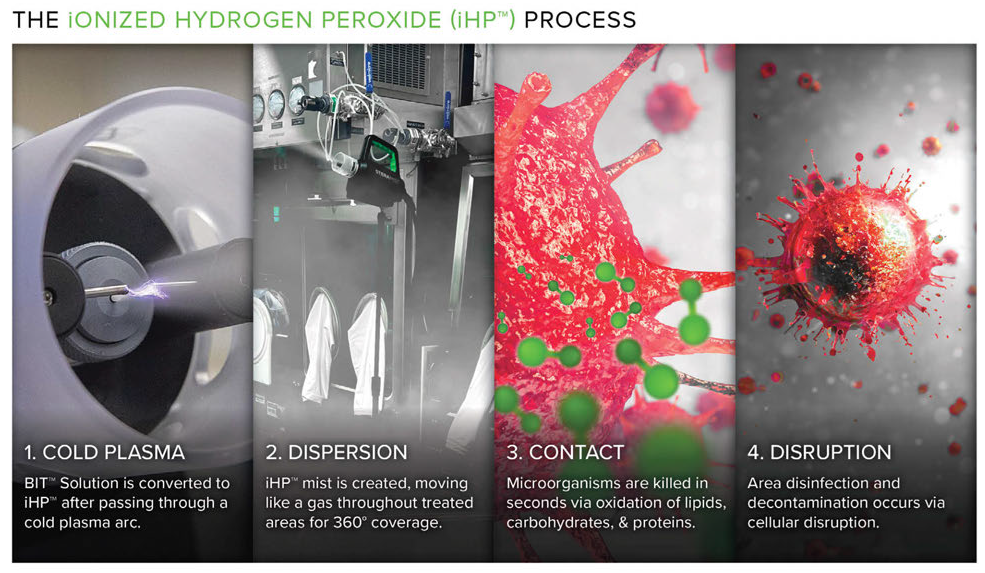 THE iONIZED HYDROGEN PEROXIDE (iHP™) PROCESS

1. COLD PLASMA

BIT™ Solution is converted to iHP™ after passing through a cold plasma arc.

2. DISPERSION

iHP™ mist is created, moving like a gas throughout treated areas for 360° coverage.

3. CONTACT

Microorganisms are killed in seconds via oxidation of lipids, carbohydrates, & proteins.

4. DISRUPTION

Area disinfection and decontamination occurs via cellular disruption.